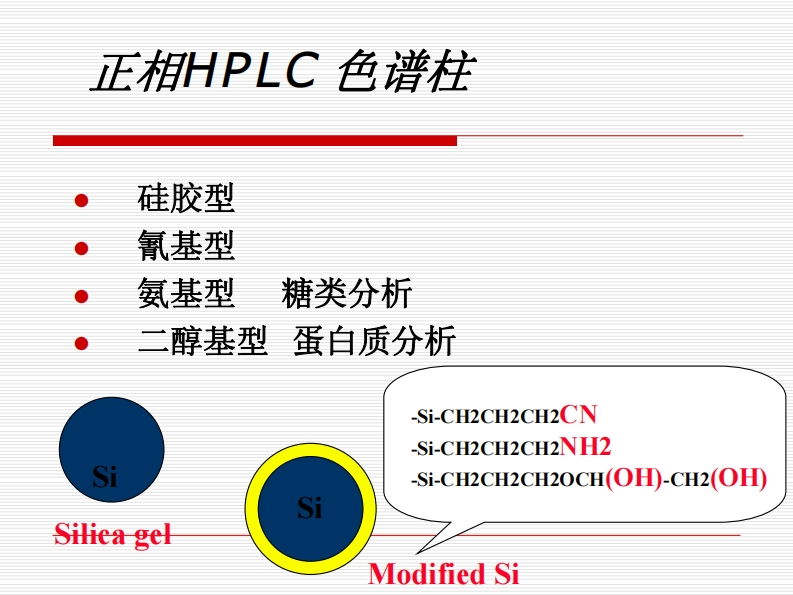 正相HPLC 色谱柱

- 硅胶型
- 氰基型
- 氨基型 糖类分析
- 二醇基型 蛋白质分析

-Si-CH2CH2CH2CN
-Si-CH2CH2CH2NH2
-Si-CH2CH2CH2OCH(OH)-CH2(OH)

Si

Silica gel

Si

Modified Si